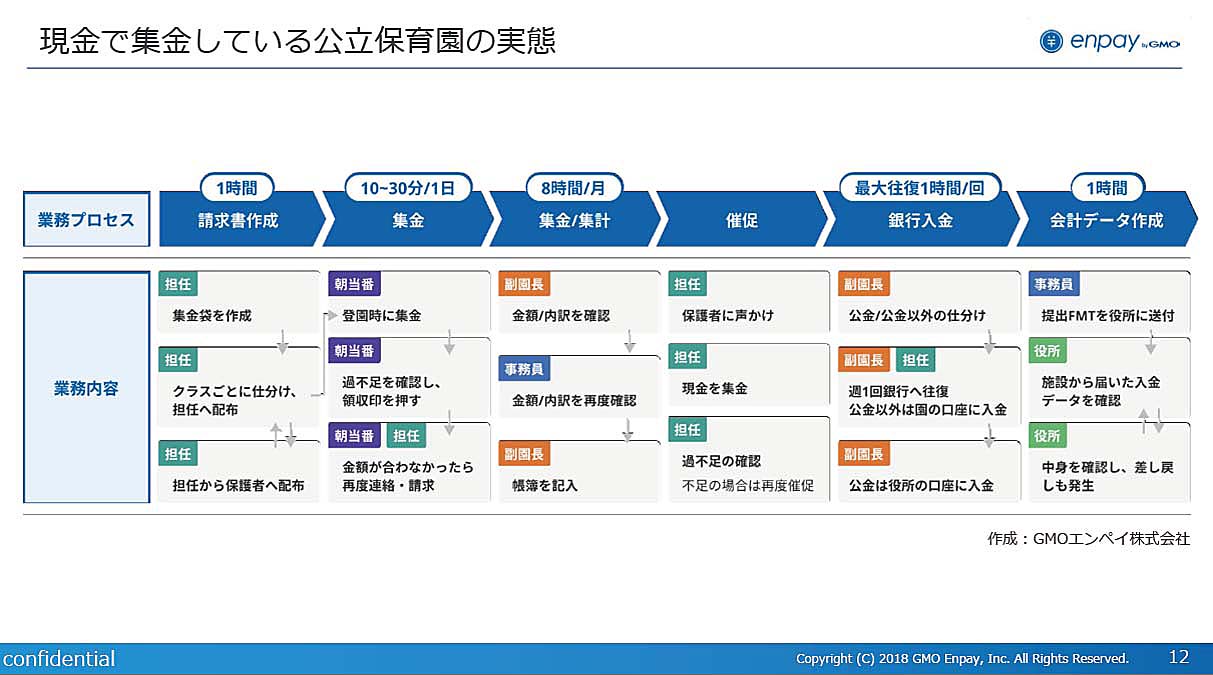 現金で集金している公立保育園の実態

enpay by GMO

業務プロセス

1時間
請求書作成

10~30分/1日
集金

8時間/月
集金/集計

催促

最大往復1時間/回
銀行入金

1時間
会計データ作成

業務内容

担任
集金袋を作成

担任
クラスごとに仕分け、担任へ配布

担任
担任から保護者へ配布

朝当番
登園時に集金

朝当番
過不足を確認し、領収印を押す

朝当番 担任
金額が合わなかったら再度連絡・請求

副園長
金額/内訳を確認

事務員
金額/内訳を再度確認

副園長
帳簿を記入

担任
保護者に声かけ

担任
現金を集金

担任
過不足の確認
不足の場合は再度催促

副園長
公金/公金以外の仕分け

副園長 担任
週1回銀行へ往復
公金以外は園の口座に入金

副園長
公金は役所の口座に入金

事務員
提出FMTを役所に送付

役所
施設から届いた入金データを確認

役所
中身を確認し、差し戻しも発生

作成：GMOエンペイ株式会社

confidential

Copyright (C) 2018 GMO Enpay, Inc. All Rights Reserved.

12